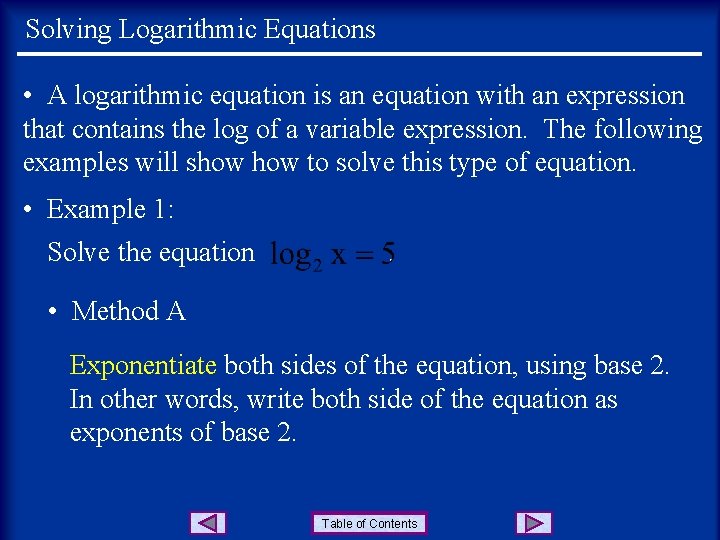 Solving Logarithmic Equations

• A logarithmic equation is an equation with an expression that contains the log of a variable expression. The following examples will show how to solve this type of equation.

• Example 1:

Solve the equation $\log_2 x = 5$

• Method A

Exponentiate both sides of the equation, using base 2. In other words, write both side of the equation as exponents of base 2.

Table of Contents